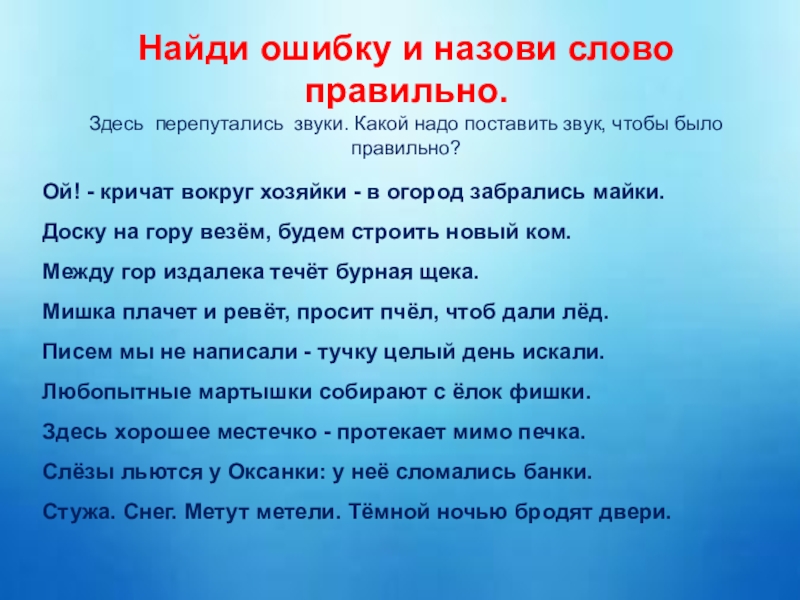 Найди ошибку и назови слово правильно.

Здесь перепутались звуки. Какой надо поставить звук, чтобы было правильно?

Ой! - кричат вокруг хозяйки - в огород забрались майки.

Доску на гору везём, будем строить новый ком.

Между гор издалека течёт бурная щека.

Мишка плачет и ревёт, просит пчёл, чтоб дали лёд.

Писем мы не написали - тучку целый день искали.

Любопытные мартышки собирают с ёлок фишки.

Здесь хорошее местечко - протекает мимо печка.

Слёзы льются у Оксанки: у неё сломались банки.

Стужа. Снег. Метут метели. Тёмной ночью бродят двери.